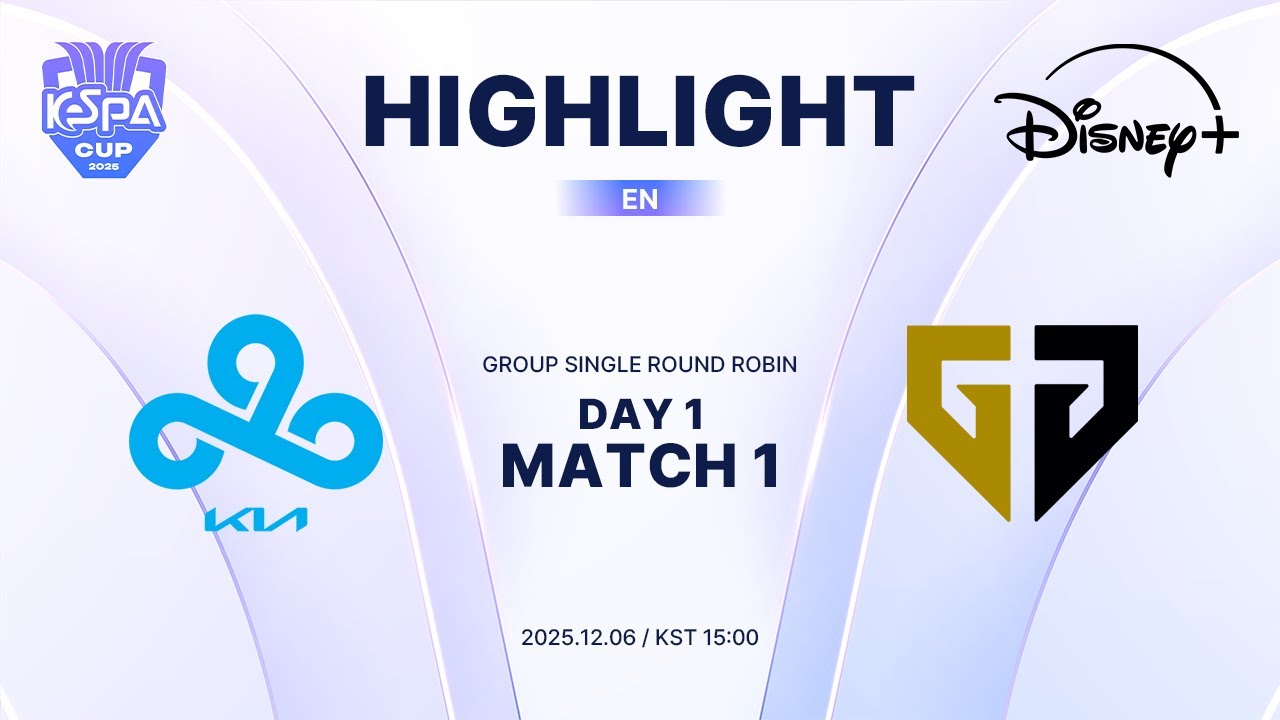 KeSPA CUP 2025

HIGHLIGHT

Disney+

EN

KIA

GROUP SINGLE ROUND ROBIN

DAY 1
MATCH 1

2025.12.06 / KST 15:00